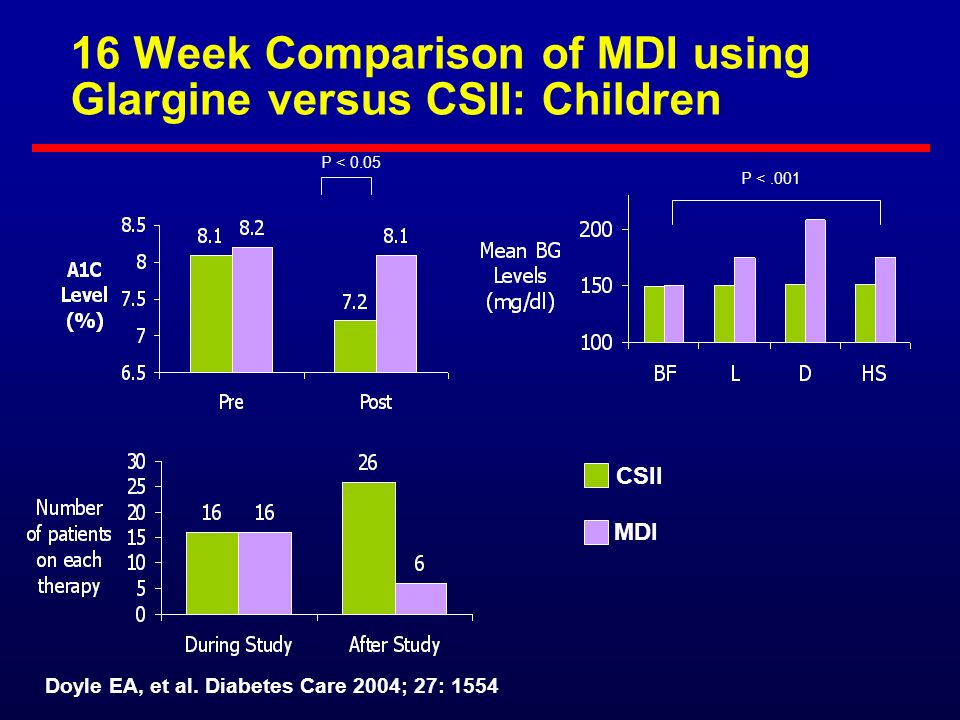 16 Week Comparison of MDI using Glargine versus CSII: Children

P < 0.05

A1C Level (%)

8.5
8
7.5
7
6.5

8.1 8.2
7.2 8.1

Pre
Post

P < .001

Mean BG Levels (mg/dl)

200
150
100

BF
L
D
HS

Number of patients on each therapy

30
25
20
15
10
5
0

16 16
26
6

During Study
After Study

CSII
MDI

Doyle EA, et al. Diabetes Care 2004; 27: 1554